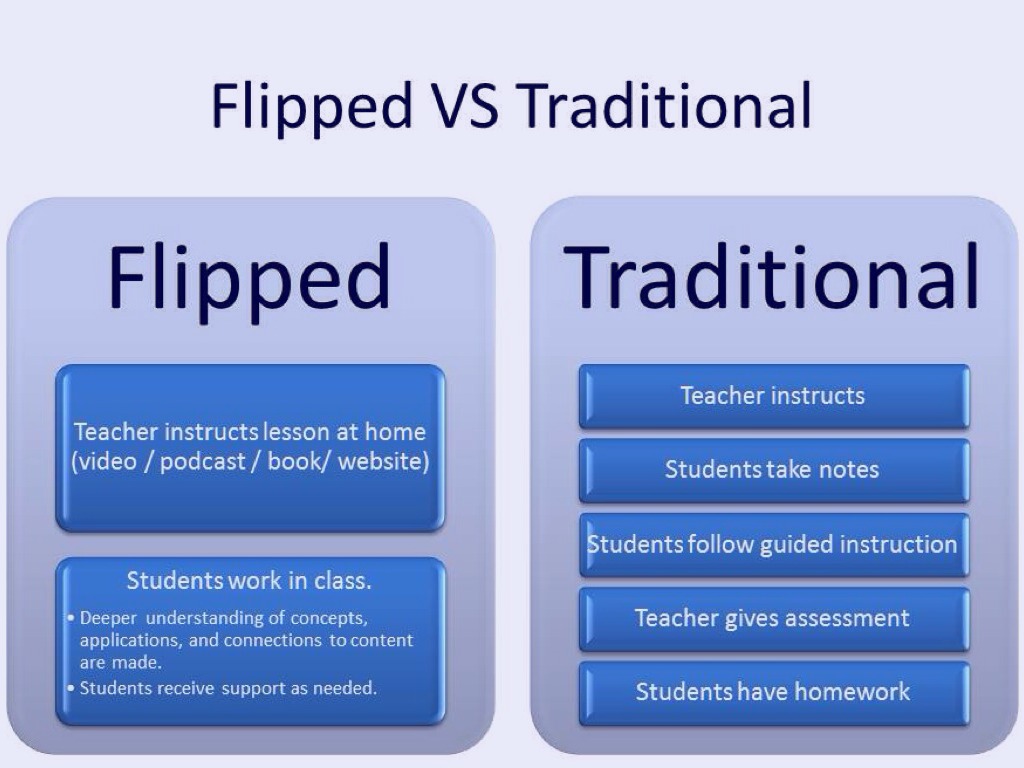 Flipped VS Traditional

Flipped

Teacher instructs lesson at home (video / podcast / book/ website)

Students work in class.

• Deeper understanding of concepts, applications, and connections to content are made.
• Students receive support as needed.

Traditional

Teacher instructs

Students take notes

Students follow guided instruction

Teacher gives assessment

Students have homework